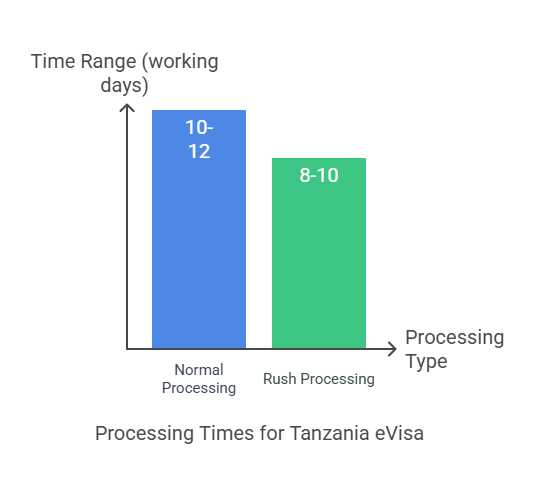 Time Range (working days)

10-12

8-10

Processing Type

Normal Processing

Rush Processing

Processing Times for Tanzania eVisa